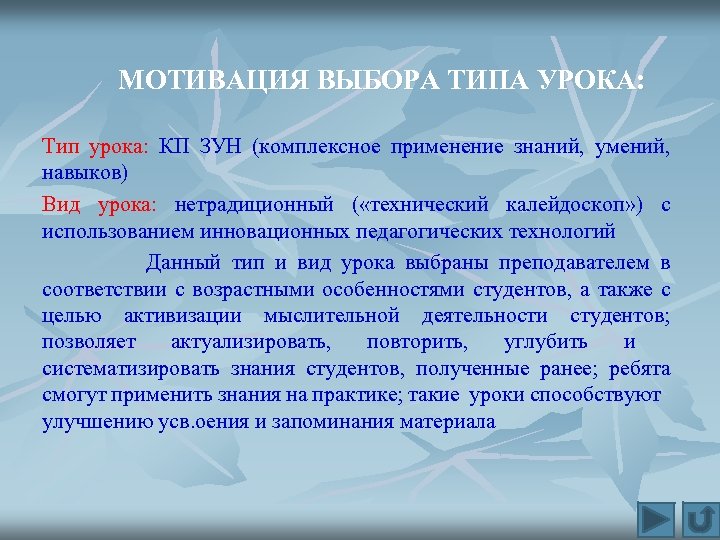 МОТИВАЦИЯ ВЫБОРА ТИПА УРОКА:

Тип урока: КП ЗУН (комплексное применение знаний, умений, навыков)

Вид урока: нетрадиционный («технический калейдоскоп») с использованием инновационных педагогических технологий

Данный тип и вид урока выбраны преподавателем в соответствии с возрастными особенностями студентов, а также с целью активизации мыслительной деятельности студентов; позволяет актуализировать, повторить, углубить и систематизировать знания студентов, полученные ранее; ребята смогут применить знания на практике; такие уроки способствуют улучшению усв.оения и запоминания материала